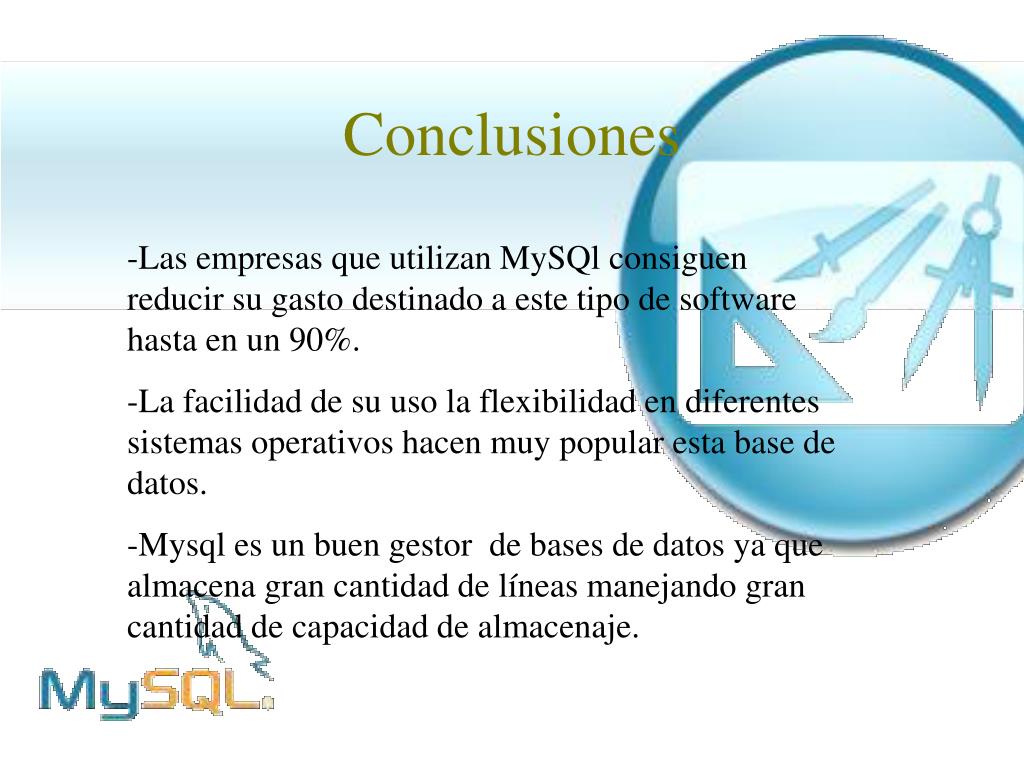 Conclusiones

-Las empresas que utilizan MySQl consiguen reducir su gasto destinado a este tipo de software hasta en un 90%.

-La facilidad de su uso la flexibilidad en diferentes sistemas operativos hacen muy popular esta base de datos.

-Mysql es un buen gestor de bases de datos ya que almacena gran cantidad de líneas manejando gran cantidad de capacidad de almacenaje.

MySQL.